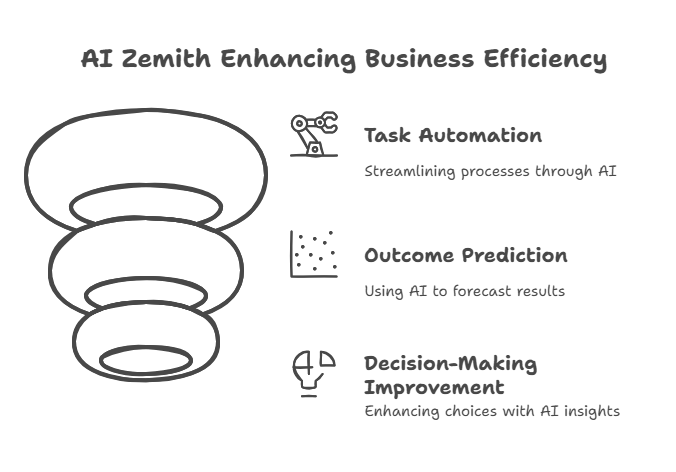 AI Zemith Enhancing Business Efficiency

Task Automation

Streamlining processes through AI

Outcome Prediction

Using AI to forecast results

Decision-Making Improvement

Enhancing choices with AI insights